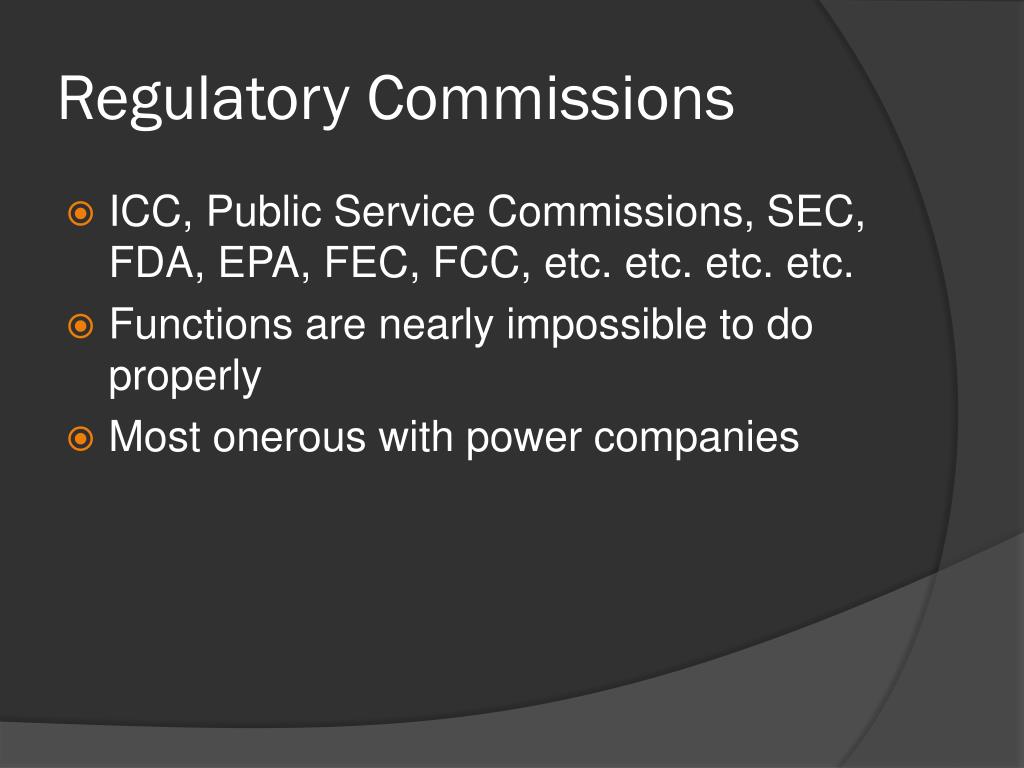 Regulatory Commissions

ICC, Public Service Commissions, SEC, FDA, EPA, FEC, FCC, etc. etc. etc. etc.

Functions are nearly impossible to do properly

Most onerous with power companies